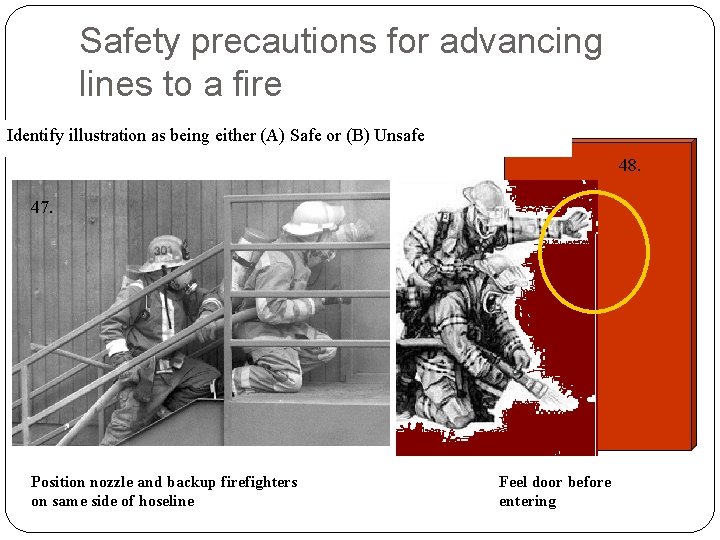 Safety precautions for advancing lines to a fire

Identify illustration as being either (A) Safe or (B) Unsafe

47.

301

48.

Position nozzle and backup firefighters on same side of hoseline

Feel door before entering